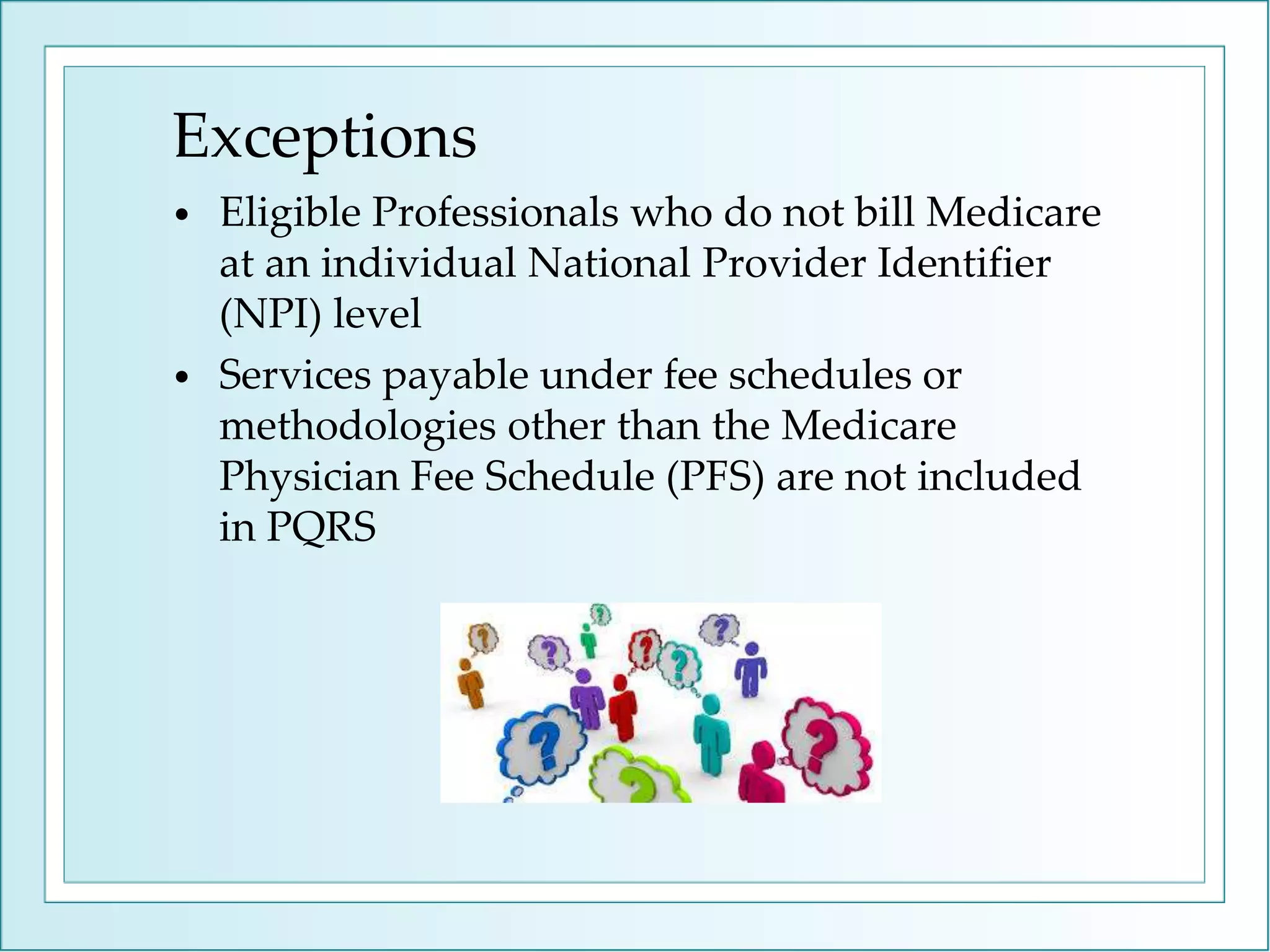 Exceptions

• Eligible Professionals who do not bill Medicare at an individual National Provider Identifier (NPI) level

• Services payable under fee schedules or methodologies other than the Medicare Physician Fee Schedule (PFS) are not included in PQRS